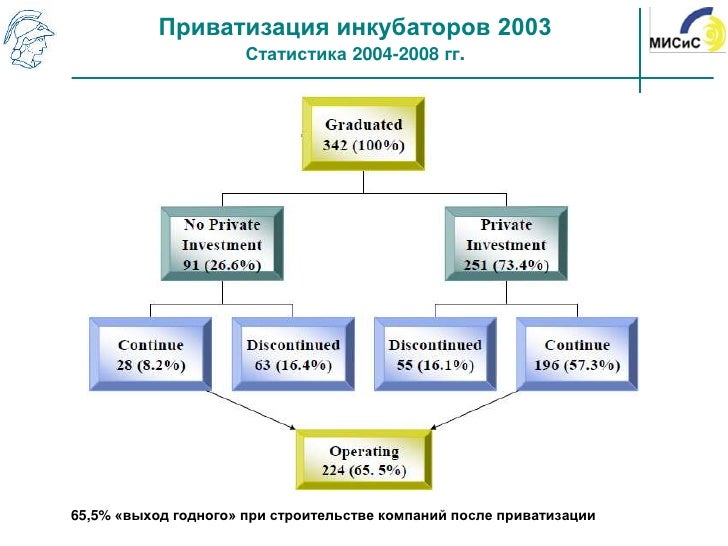 Приватизация инкубаторов 2003
Статистика 2004-2008 гг.

МИСиС

Graduated
342 (100%)

No Private Investment
91 (26.6%)

Private Investment
251 (73.4%)

Continue
28 (8.2%)

Discontinued
63 (16.4%)

Discontinued
55 (16.1%)

Continue
196 (57.3%)

Operating
224 (65. 5%)

65,5% «выход годного» при строительстве компаний после приватизации